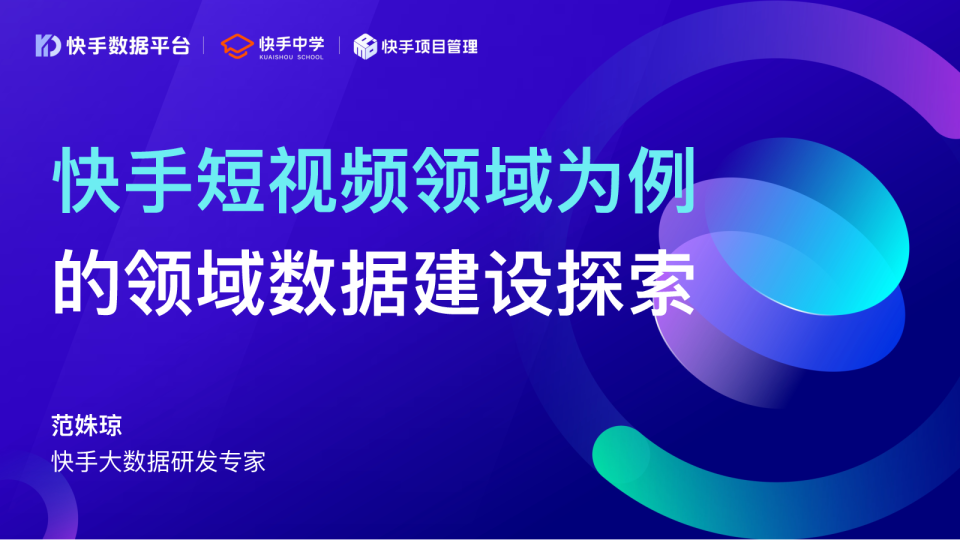 快手数据平台 | 快手中学 KUAISHOU SCHOOL | 快手项目管理

快手短视频领域为例
的领域数据建设探索

范姝琼
快手大数据研发专家